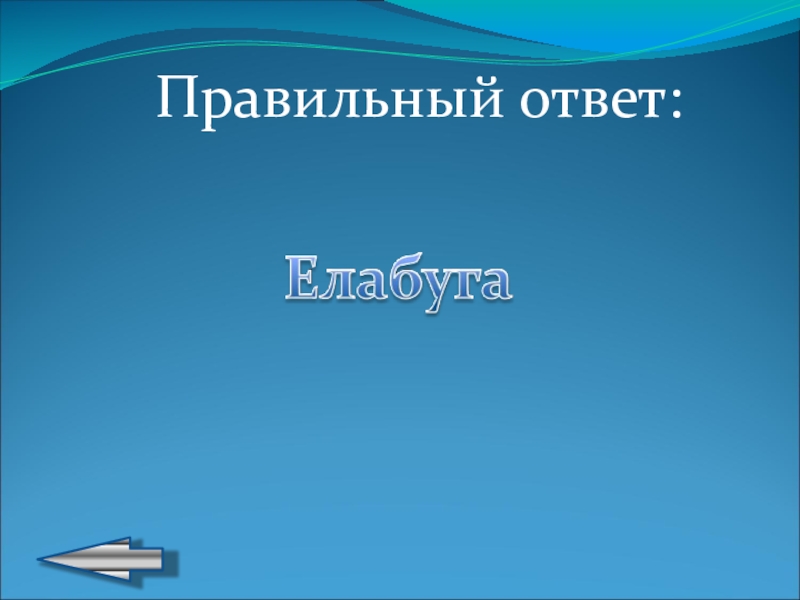 Правильный ответ:

Елабуга